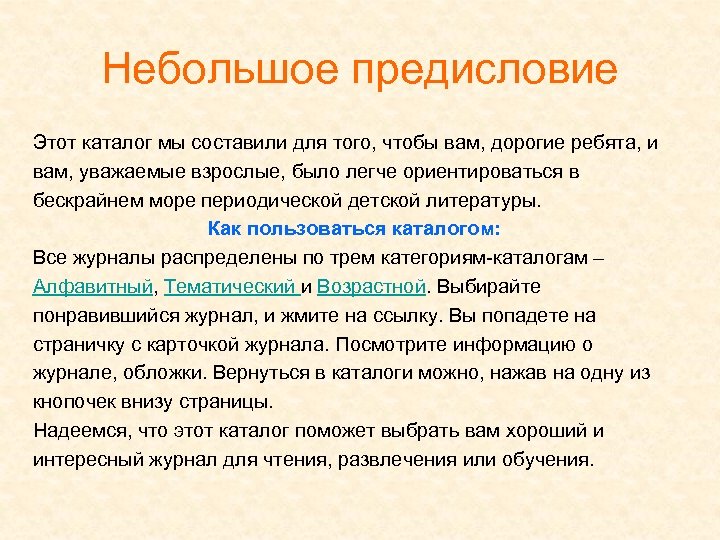 Небольшое предисловие

Этот каталог мы составили для того, чтобы вам, дорогие ребята, и вам, уважаемые взрослые, было легче ориентироваться в бескрайнем море периодической детской литературы.

Как пользоваться каталогом:

Все журналы распределены по трем категориям-каталогам – Алфавитный, Тематический и Возрастной. Выбирайте понравившийся журнал, и жмите на ссылку. Вы попадете на страничку с карточкой журнала. Посмотрите информацию о журнале, обложки. Вернуться в каталоги можно, нажав на одну из кнопочек внизу страницы.

Надеемся, что этот каталог поможет выбрать вам хороший и интересный журнал для чтения, развлечения или обучения.